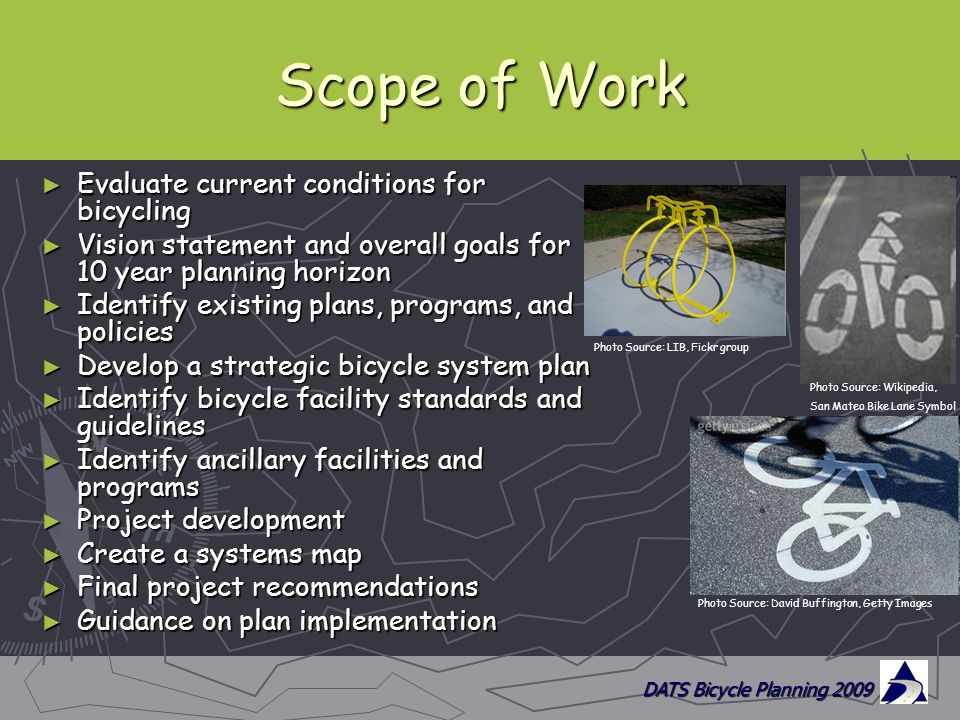 Scope of Work

► Evaluate current conditions for bicycling
► Vision statement and overall goals for 10 year planning horizon
► Identify existing plans, programs, and policies
► Develop a strategic bicycle system plan
► Identify bicycle facility standards and guidelines
► Identify ancillary facilities and programs
► Project development
► Create a systems map
► Final project recommendations
► Guidance on plan implementation

Photo Source: LIB, Fickr group

Photo Source: Wikipedia, San Mateo Bike Lane Symbol

gettyimages

Photo Source: David Buffington, Getty Images

DATS Bicycle Planning 2009